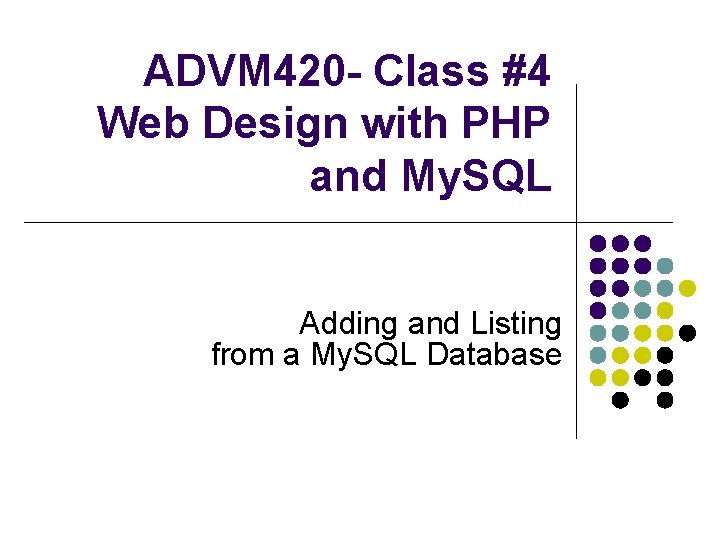 ADVM420- Class #4
Web Design with PHP and MySQL

Adding and Listing from a MySQL Database